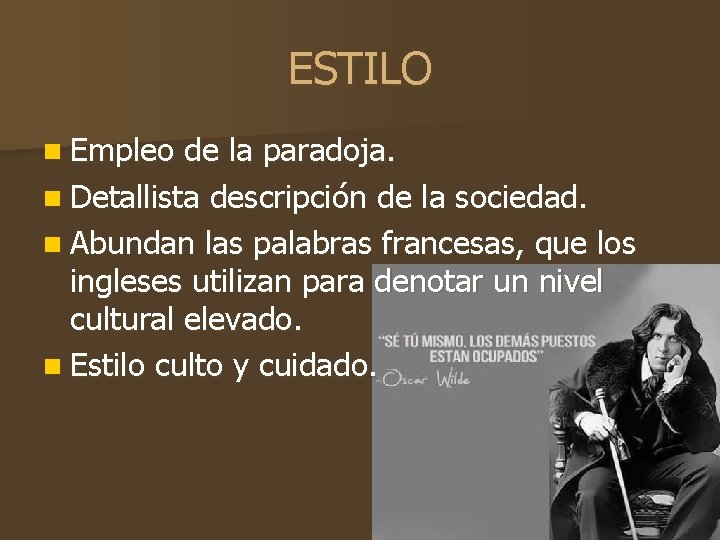 ESTILO

Empleo de la paradoja.

Detallista descripción de la sociedad.

Abundan las palabras francesas, que los ingleses utilizan para denotar un nivel cultural elevado.

Estilo culto y cuidado.

"SÉ TÚ MISMO, LOS DEMÁS PUESTOS ESTAN OCUPADOS"
-Oscar Wilde